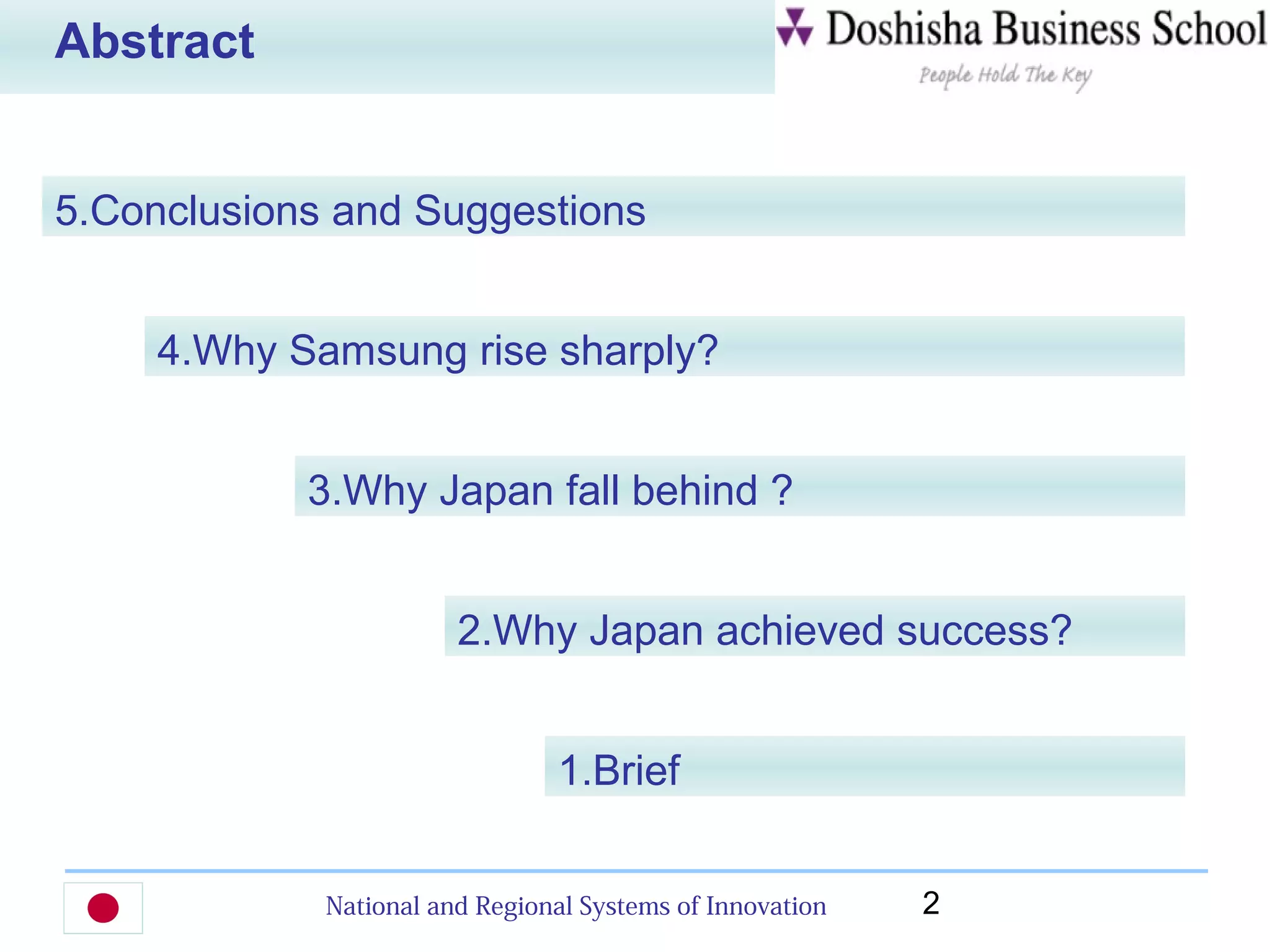 Abstract

Doshisha Business School

People Hold The Key

5.Conclusions and Suggestions

4.Why Samsung rise sharply?

3.Why Japan fall behind ?

2.Why Japan achieved success?

1.Brief

National and Regional Systems of Innovation

2